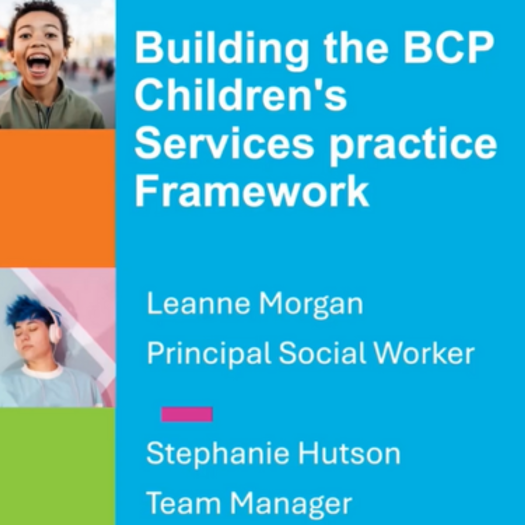 Building the BCP Children's Services practice Framework

Leanne Morgan

Principal Social Worker

Stephanie Hutson

Team Manager